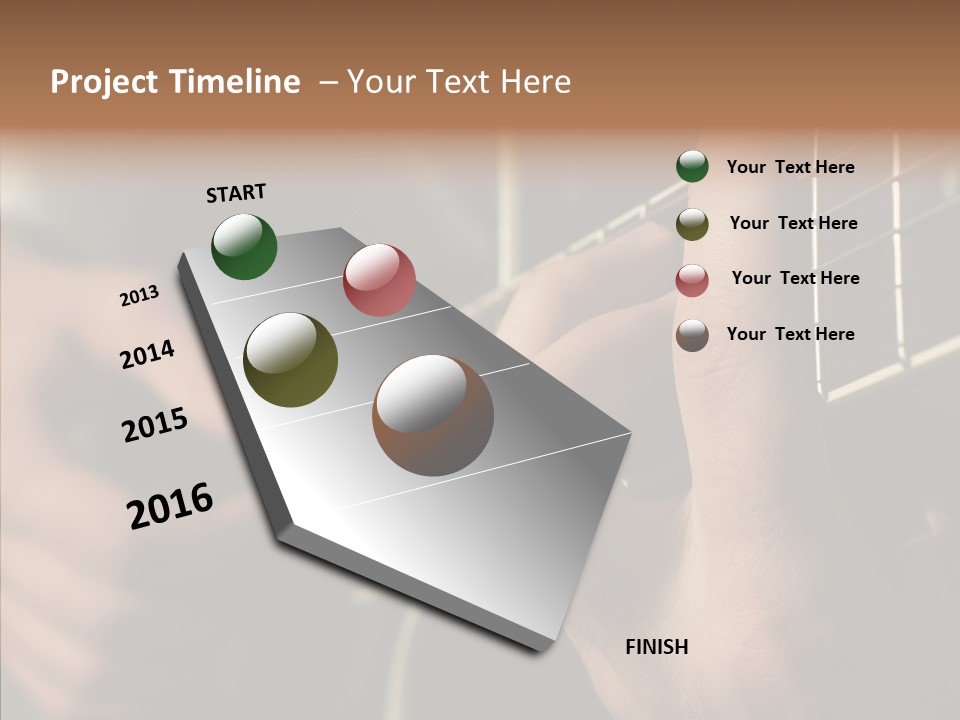 Project Timeline – Your Text Here

START

2013

2014

2015

2016

FINISH

Your Text Here

Your Text Here

Your Text Here

Your Text Here